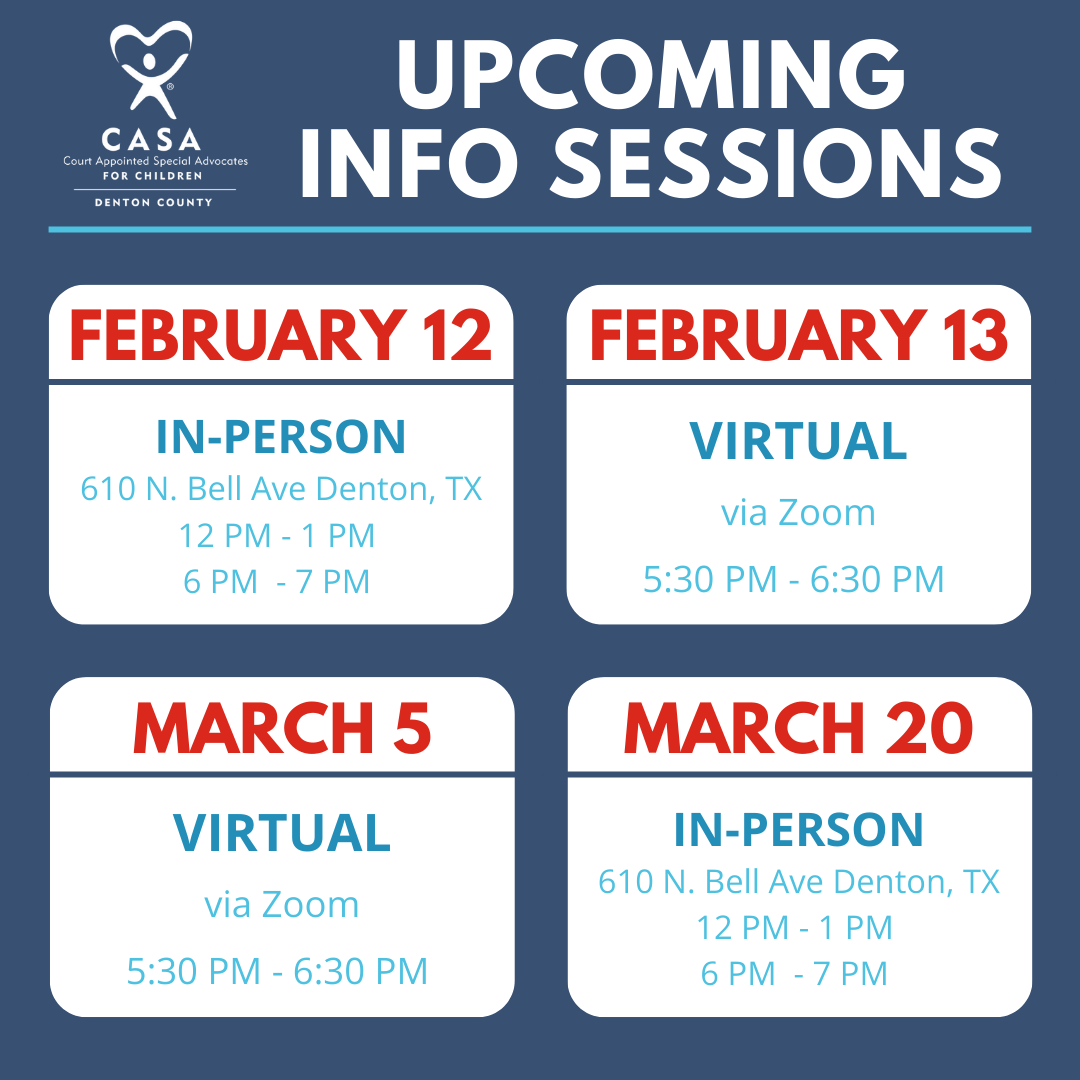 CASA
Court Appointed Special Advocates
FOR CHILDREN
DENTON COUNTY

UPCOMING INFO SESSIONS

FEBRUARY 12

IN-PERSON
610 N. Bell Ave Denton, TX
12 PM - 1 PM
6 PM - 7 PM

FEBRUARY 13

VIRTUAL
via Zoom
5:30 PM - 6:30 PM

MARCH 5

VIRTUAL
via Zoom
5:30 PM - 6:30 PM

MARCH 20

IN-PERSON
610 N. Bell Ave Denton, TX
12 PM - 1 PM
6 PM - 7 PM